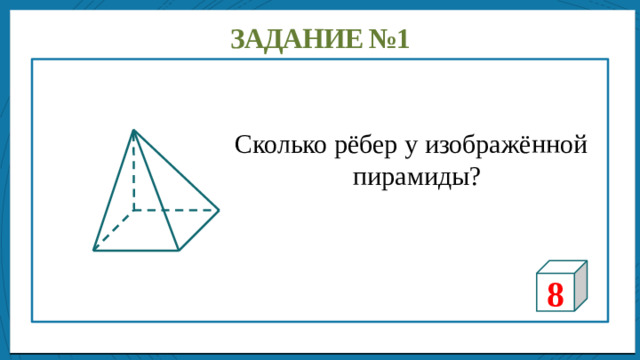 ЗАДАНИЕ №1

Сколько рёбер у изображённой пирамиды?

8